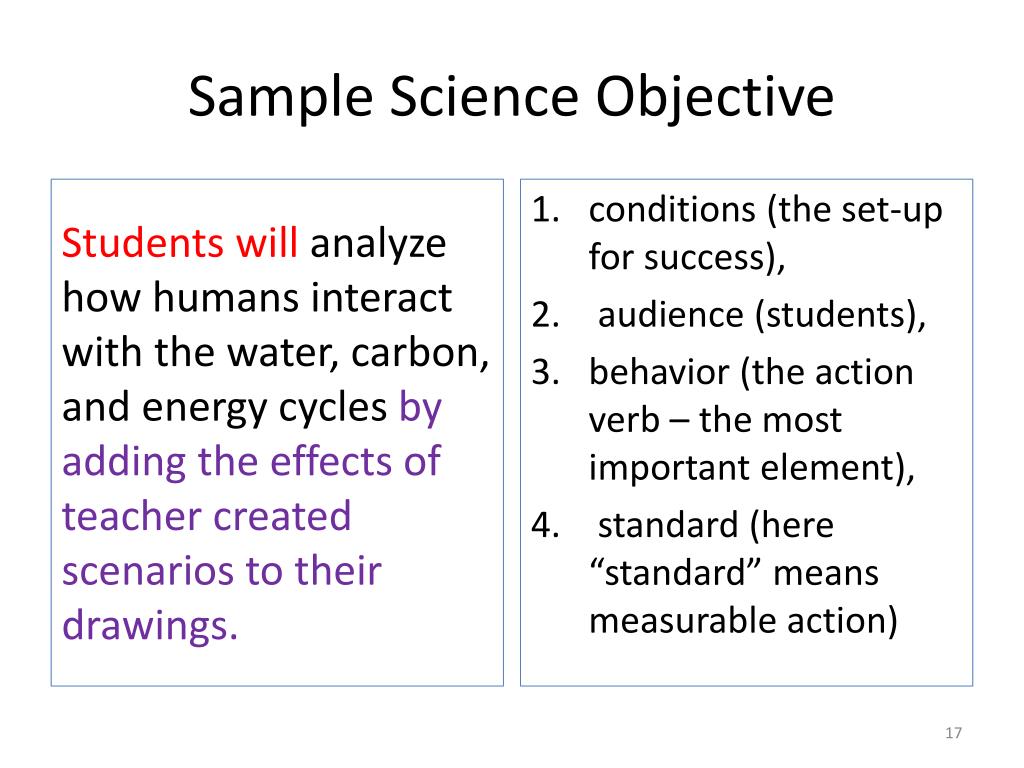 Sample Science Objective

Students will analyze how humans interact with the water, carbon, and energy cycles by adding the effects of teacher created scenarios to their drawings.

1. conditions (the set-up for success),
2. audience (students),
3. behavior (the action verb – the most important element),
4. standard (here “standard” means measurable action)

17